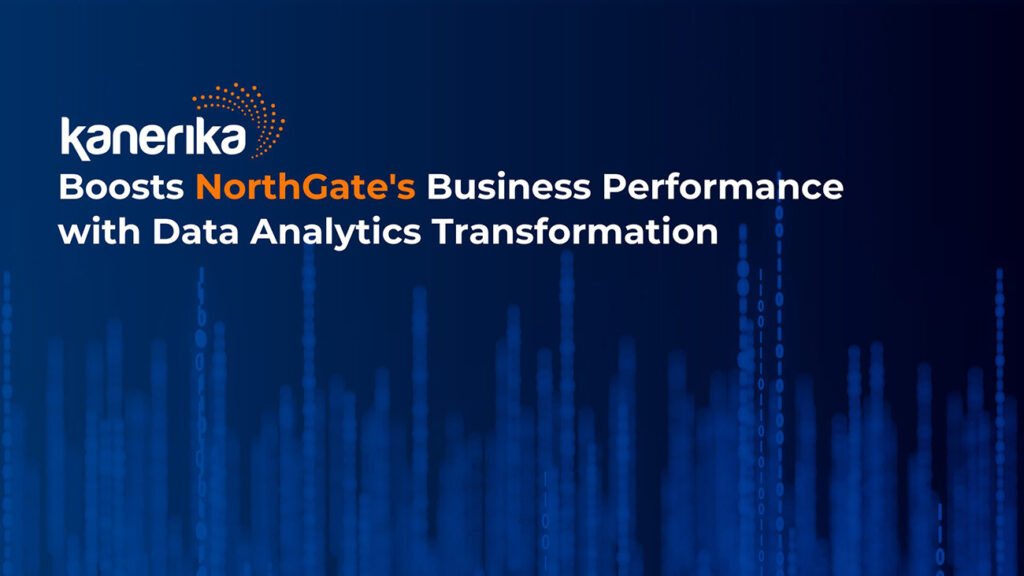 kanerika

Boosts NorthGate's Business Performance with Data Analytics Transformation